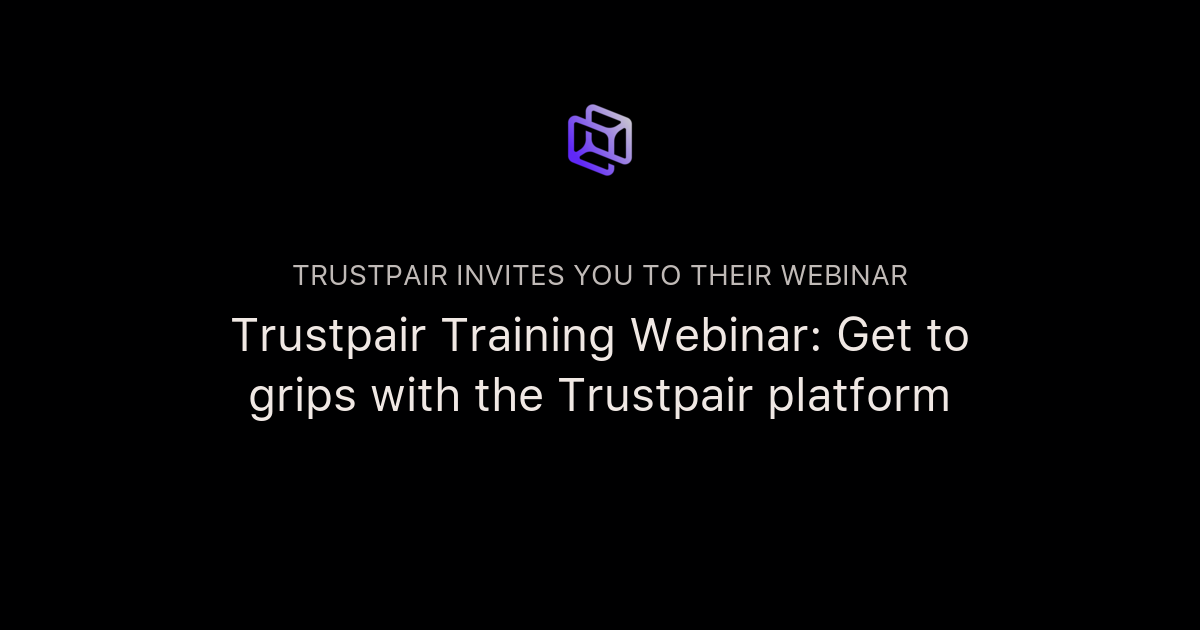 TRUSTPAIR INVITES YOU TO THEIR WEBINAR

Trustpair Training Webinar: Get to grips with the Trustpair platform